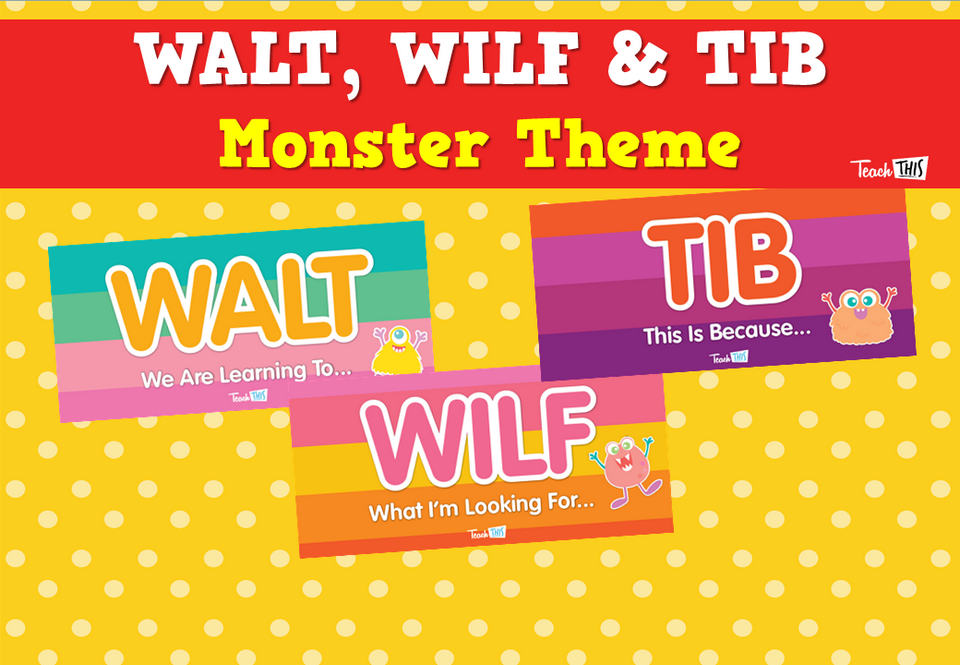 WALT, WILF & TIB
Monster Theme

Teach THIS

WALT
We Are Learning To...
Teach THIS

TIB
This Is Because...
Teach THIS

WILF
What I'm Looking For...
Teach THIS